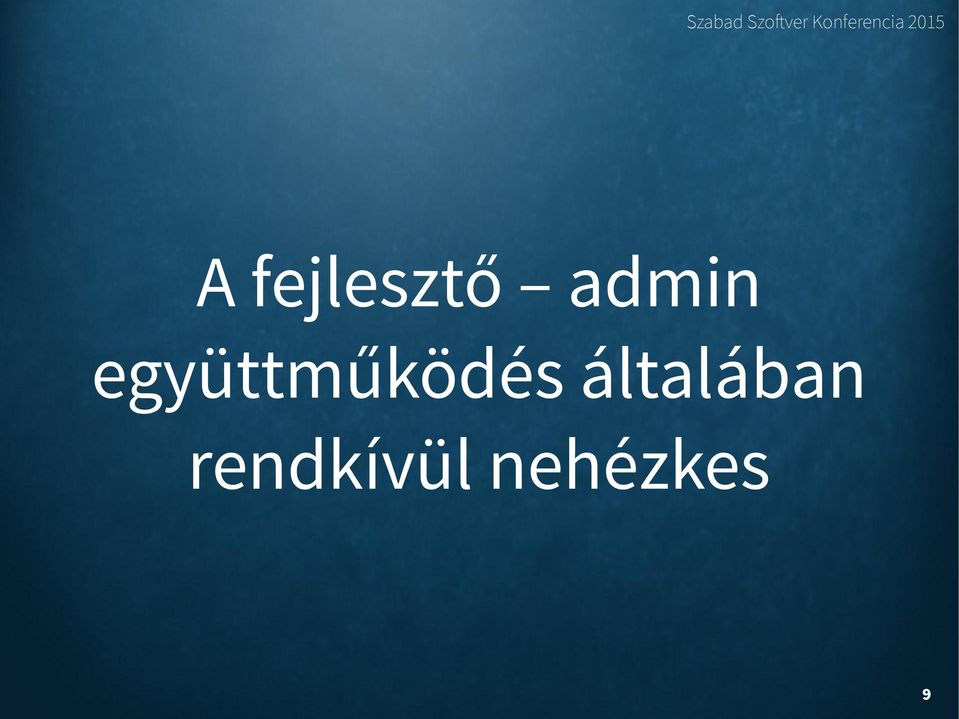 Szabad Szoftver Konferencia 2015

A fejlesztő – admin együttműködés általában rendkívül nehézkes

9